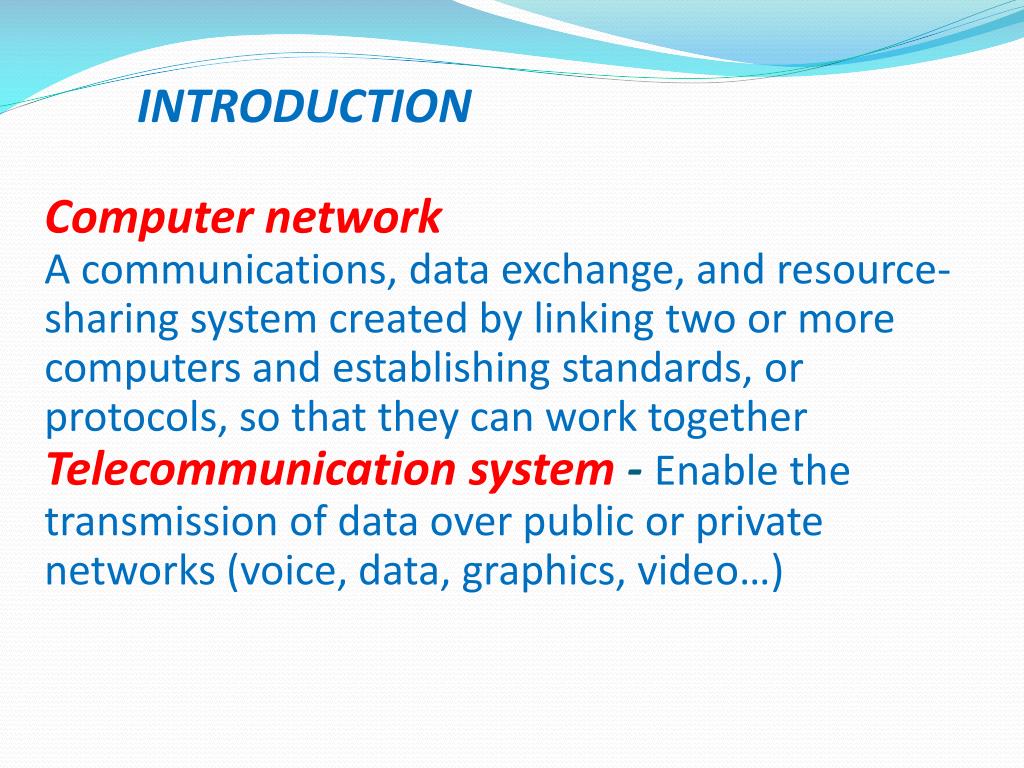 INTRODUCTION

Computer network
A communications, data exchange, and resource-sharing system created by linking two or more computers and establishing standards, or protocols, so that they can work together
Telecommunication system - Enable the transmission of data over public or private networks (voice, data, graphics, video…)